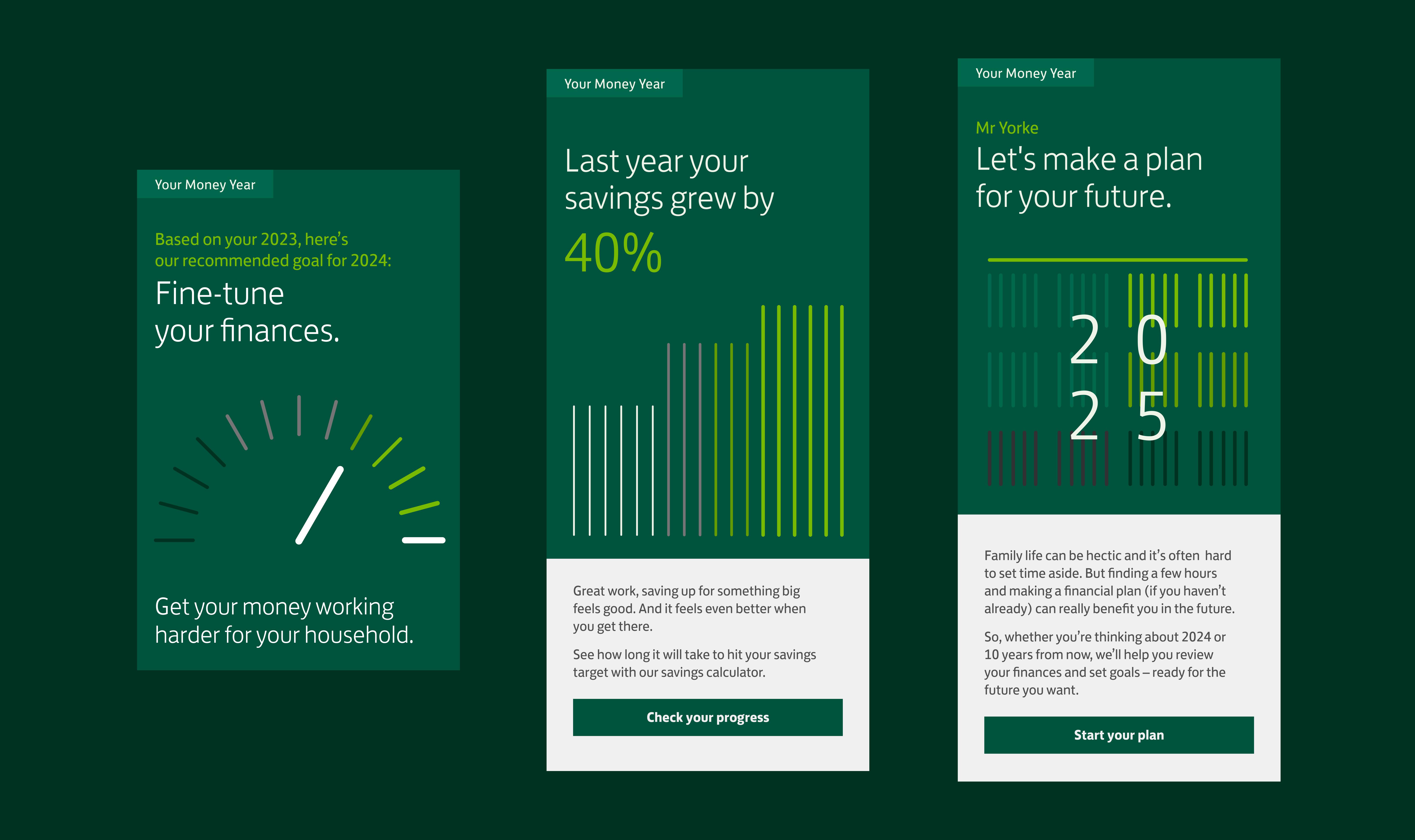 Your Money Year

Based on your 2023, here's our recommended goal for 2024:

Fine-tune your finances.

Get your money working harder for your household.

Your Money Year

Last year your savings grew by

40%

Great work, saving up for something big feels good. And it feels even better when you get there.

See how long it will take to hit your savings target with our savings calculator.

Check your progress

Your Money Year

Mr Yorke

Let's make a plan for your future.

2 0 2 5

Family life can be hectic and it's often hard to set time aside. But finding a few hours and making a financial plan (if you haven't already) can really benefit you in the future.

So, whether you're thinking about 2024 or 10 years from now, we'll help you review your finances and set goals – ready for the future you want.

Start your plan